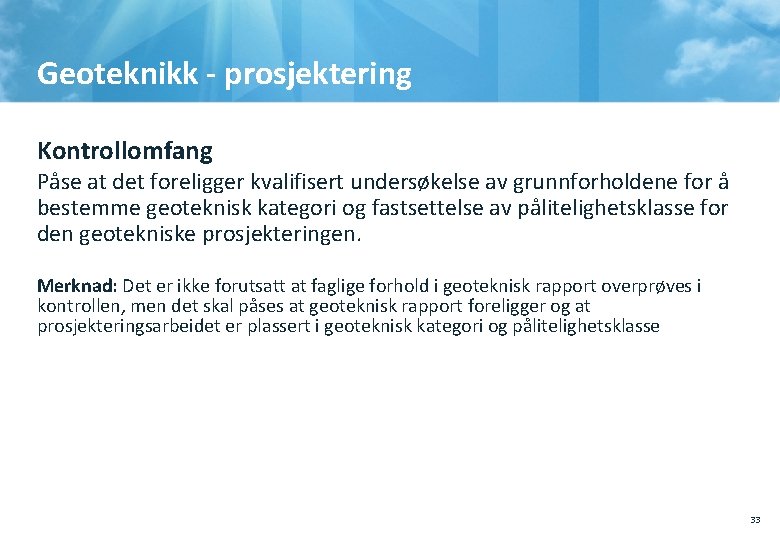 Geoteknikk - prosjektering

Kontrollomfang
Påse at det foreligger kvalifisert undersøkelse av grunnforholdene for å bestemme geoteknisk kategori og fastsettelse av pålitelighetsklasse for den geotekniske prosjekteringen.

Merknad: Det er ikke forutsatt at faglige forhold i geoteknisk rapport overprøves i kontrollen, men det skal påses at geoteknisk rapport foreligger og at prosjekteringsarbeidet er plassert i geoteknisk kategori og pålitelighetsklasse

33